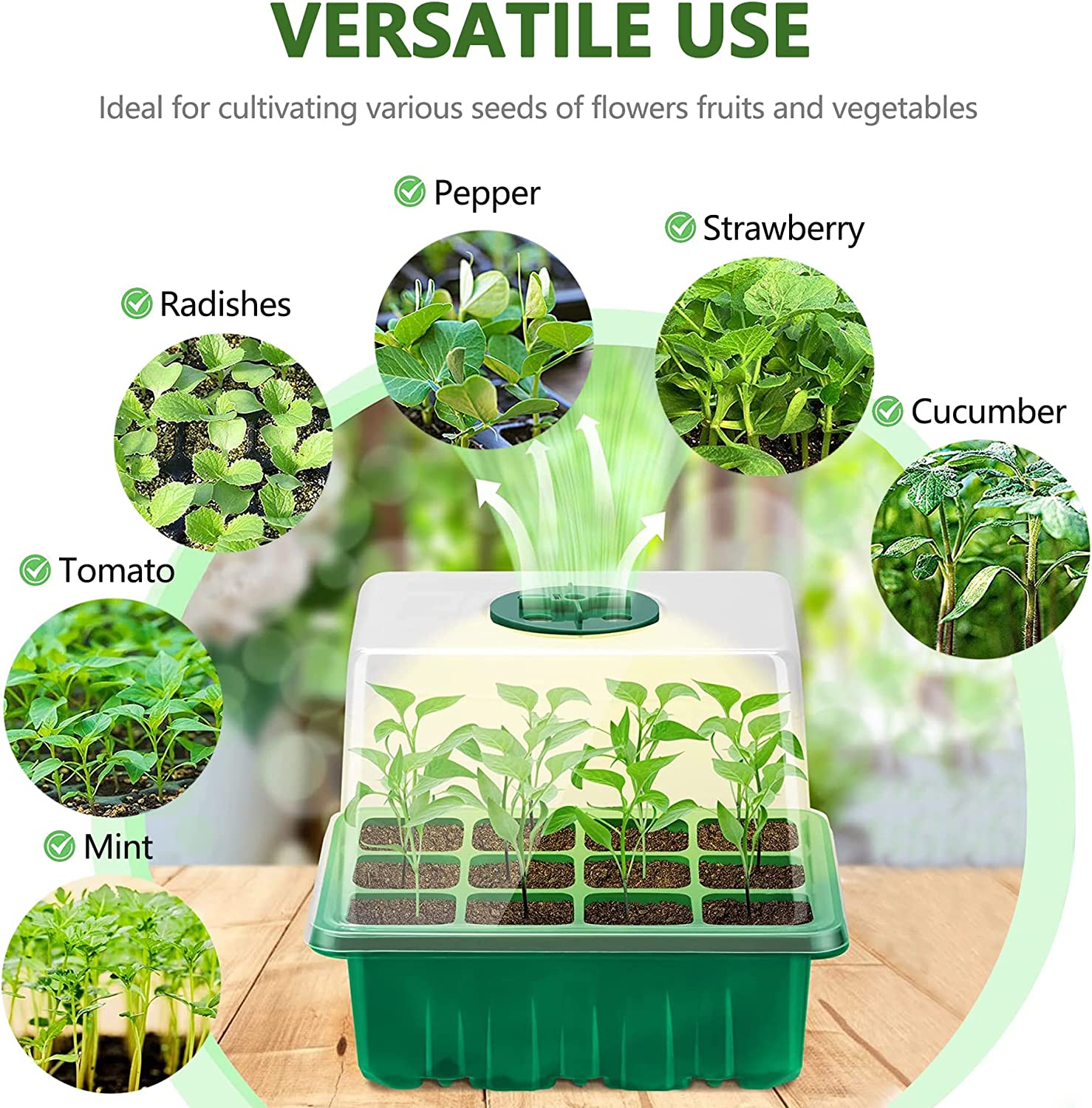 VERSATILE USE

Ideal for cultivating various seeds of flowers fruits and vegetables

Pepper

Strawberry

Radishes

Cucumber

Tomato

Mint